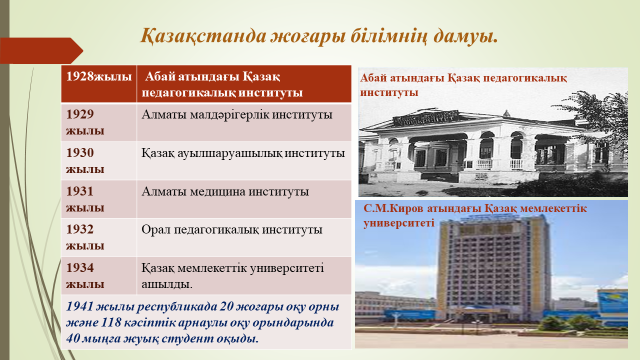 Қазақстанда жоғары білімнің дамуы.

| 1928жылы | Абай атындағы Қазақ педагогикалық институты |
|---|---|
| 1929 жылы | Алматы малдәрігерлік институты |
| 1930 жылы | Қазақ ауылшаруашылық институты |
| 1931 жылы | Алматы медицина институты |
| 1932 жылы | Орал педагогикалық институты |
| 1934 жылы | Қазақ мемлекеттік университеті ашылды. |

1941 жылы республикада 20 жоғары оқу орны және 118 кәсіптік арнаулы оқу орындарында 40 мыңға жуық студент оқыды.

Абай атындағы Қазақ педагогикалық институты

С.М.Киров атындағы Қазақ мемлекеттік университеті